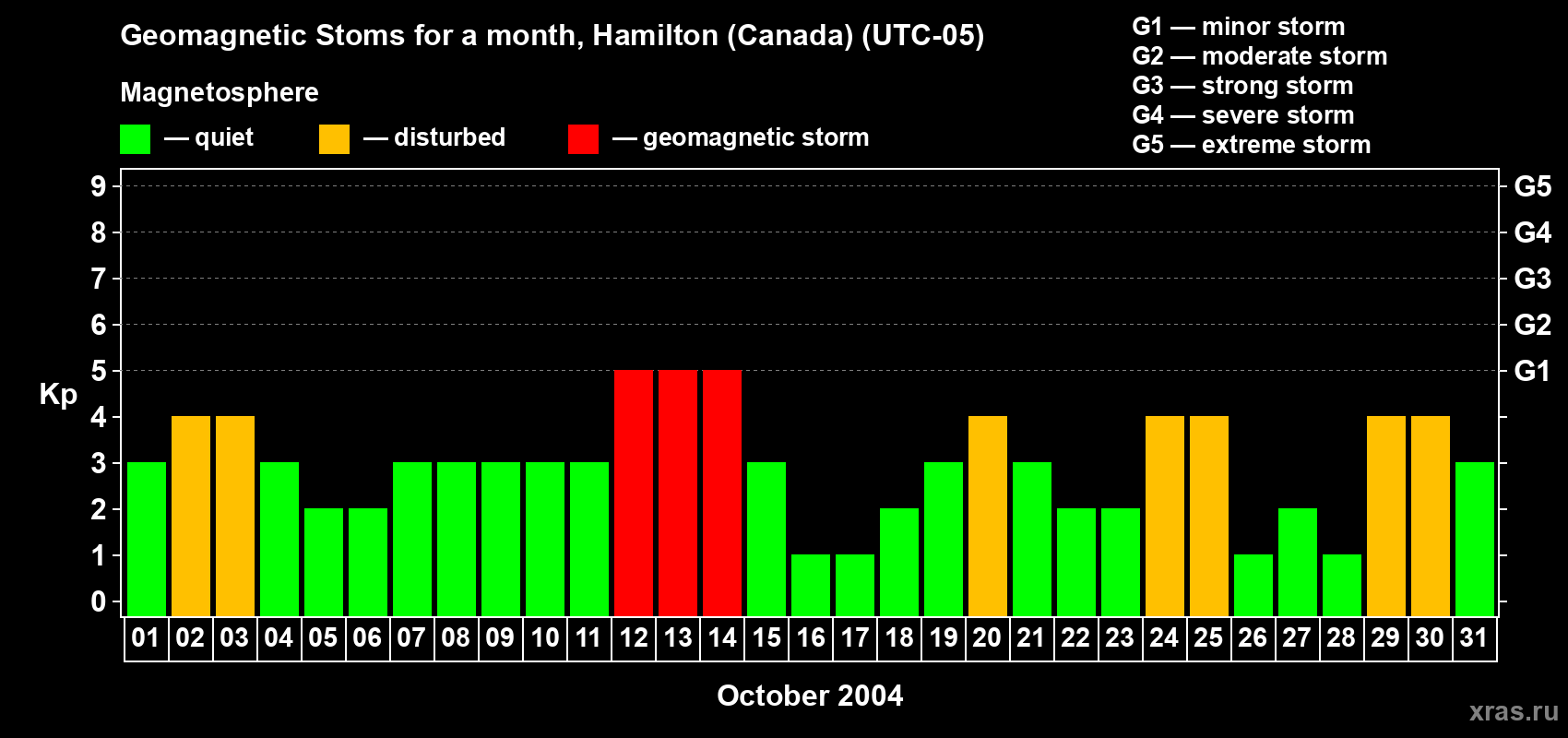 Geomagnetic Stoms for a month, Hamilton (Canada) (UTC-05)

Magnetosphere

— quiet — disturbed — geomagnetic storm

G1 — minor storm
G2 — moderate storm
G3 — strong storm
G4 — severe storm
G5 — extreme storm

Kp

9
8
7
6
5
4
3
2
1
0

G5
G4
G3
G2
G1

01 02 03 04 05 06 07 08 09 10 11 12 13 14 15 16 17 18 19 20 21 22 23 24 25 26 27 28 29 30 31

October 2004

xras.ru